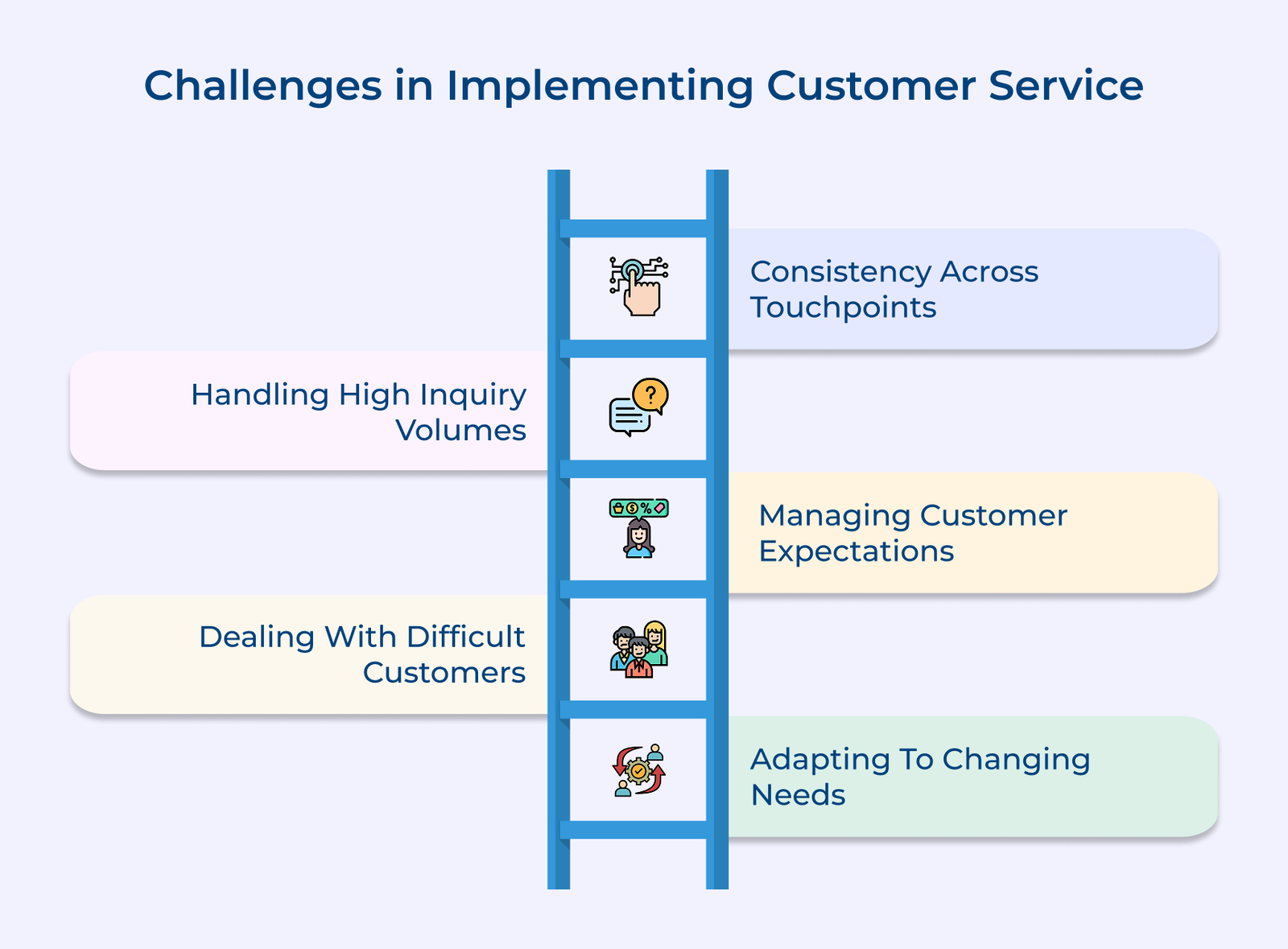 Challenges in Implementing Customer Service

Consistency Across Touchpoints

Handling High Inquiry Volumes

Managing Customer Expectations

Dealing With Difficult Customers

Adapting To Changing Needs